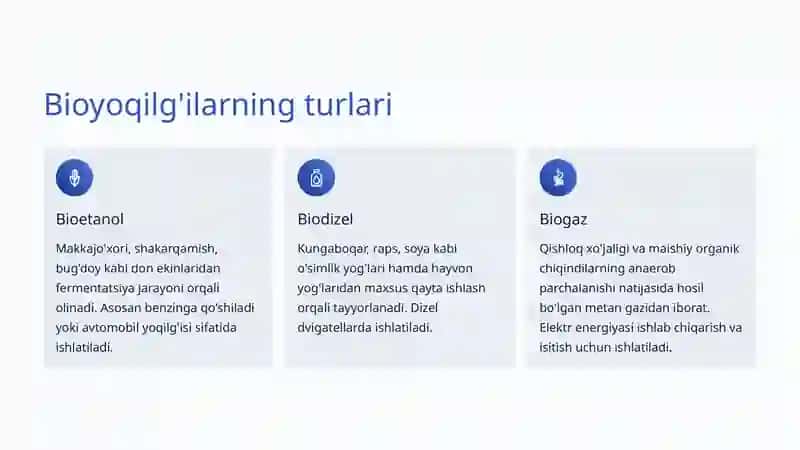 Bioyoqilg'ilarning turlari

Bioetanol

Makkajo'xori, shakarqamish, bug'doy kabi don ekinlaridan fermentatsiya jarayoni orqali olinadi. Asosan benzinga qo'shiladi yoki avtomobil yoqilg'isi sifatida ishlatiladi.

Biodizel

Kungaboqar, raps, soya kabi o'simlik yog'lari hamda hayvon yog'laridan maxsus qayta ishlash orqali tayyorlanadi. Dizel dvigatellarda ishlatiladi.

Biogaz

Qishloq xo'jaligi va maishiy organik chiqindilarning anaerob parchalanishi natijasida hosil bo'lgan metan gazidan iborat. Elektr energiyasi ishlab chiqarish va isitish uchun ishlatiladi.